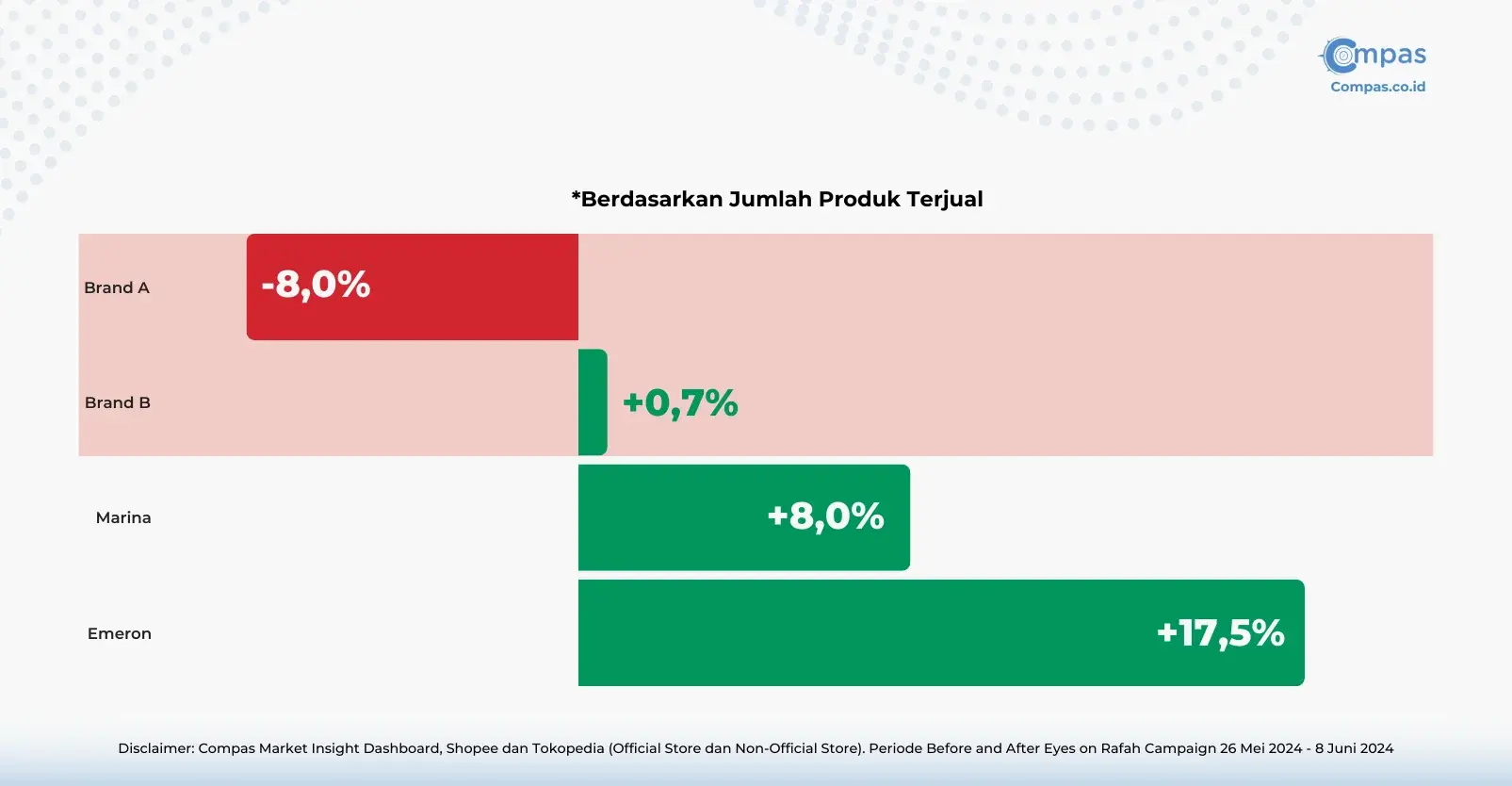 Compas
Compas.co.id

*Berdasarkan Jumlah Produk Terjual

Brand A
-8,0%

Brand B
+0,7%

Marina
+8,0%

Emeron
+17,5%

Disclaimer: Compas Market Insight Dashboard, Shopee dan Tokopedia (Official Store dan Non-Official Store). Periode Before and After Eyes on Rafah Campaign 26 Mei 2024 - 8 Juni 2024